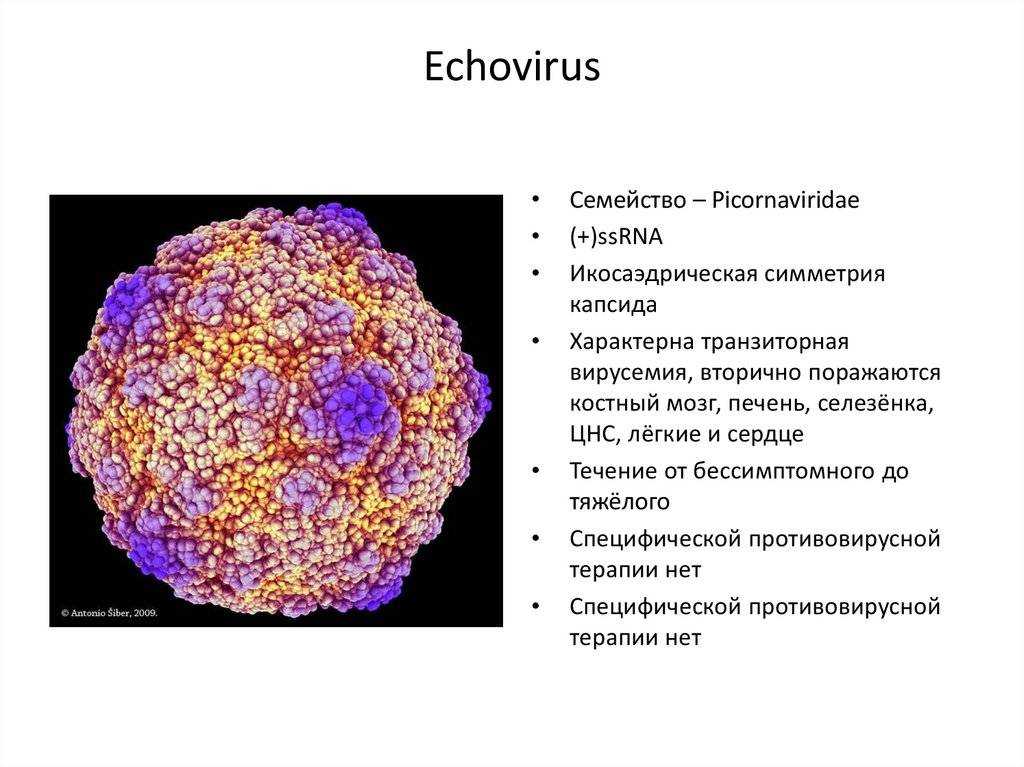 Echovirus

© Antonio Šiber, 2009.

• Семейство – Picornaviridae
• (+)ssRNA
• Икосаэдрическая симметрия капсида
• Характерна транзиторная вирусемия, вторично поражаются костный мозг, печень, селезёнка, ЦНС, лёгкие и сердце
• Течение от бессимптомного до тяжёлого
• Специфической противовирусной терапии нет
• Специфической противовирусной терапии нет